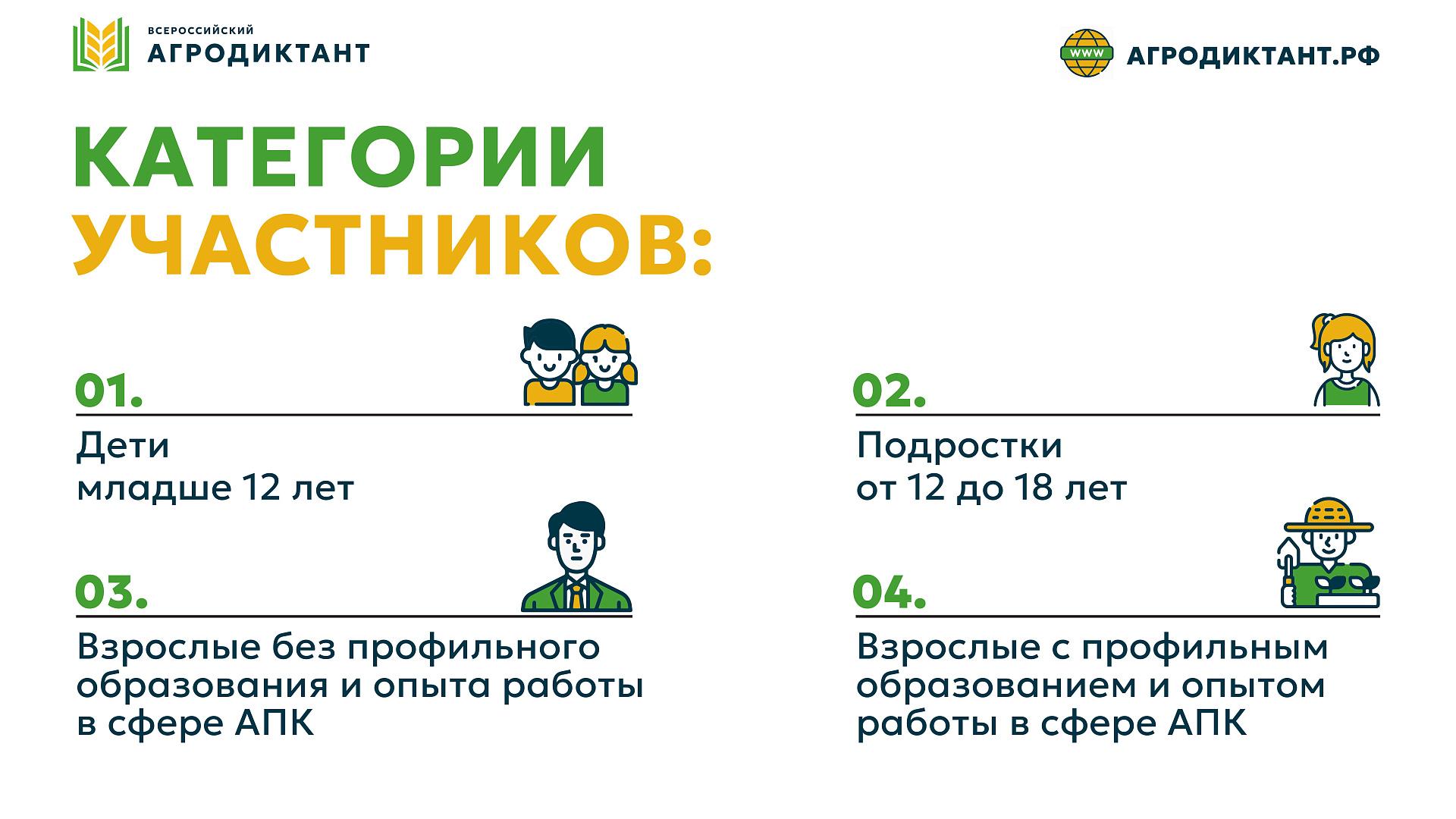 ВСЕРОССИЙСКИЙ
АГРОДИКТАНТ

WWW АГРОДИКТАНТ.РФ

КАТЕГОРИИ
УЧАСТНИКОВ:

01.

Дети
младше 12 лет

02.

Подростки
от 12 до 18 лет

03.

Взрослые без профильного образования и опыта работы в сфере АПК

04.

Взрослые с профильным образованием и опытом работы в сфере АПК